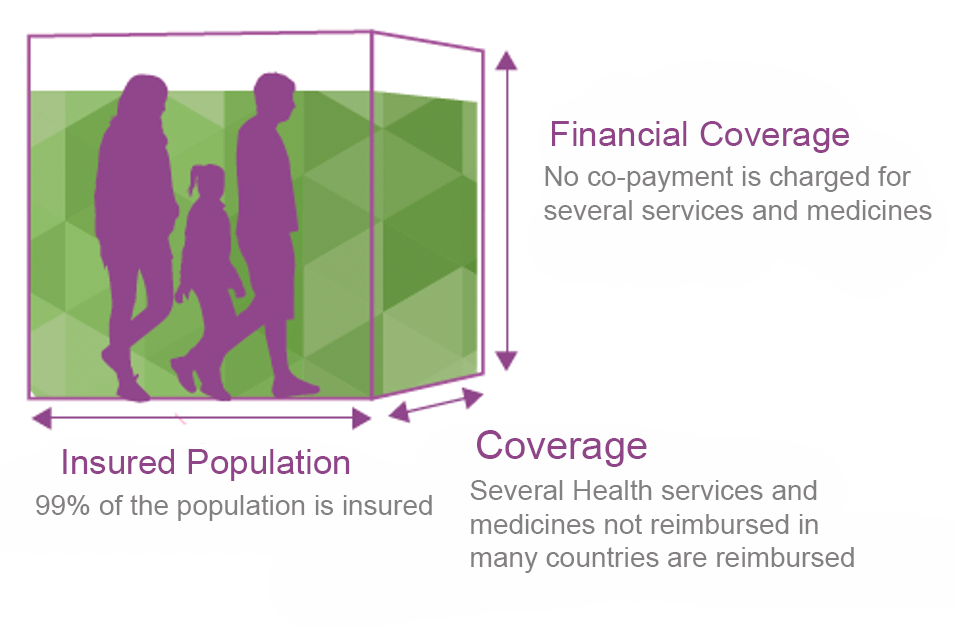 Financial Coverage
No co-payment is charged for several services and medicines

Insured Population
99% of the population is insured

Coverage
Several Health services and medicines not reimbursed in many countries are reimbursed